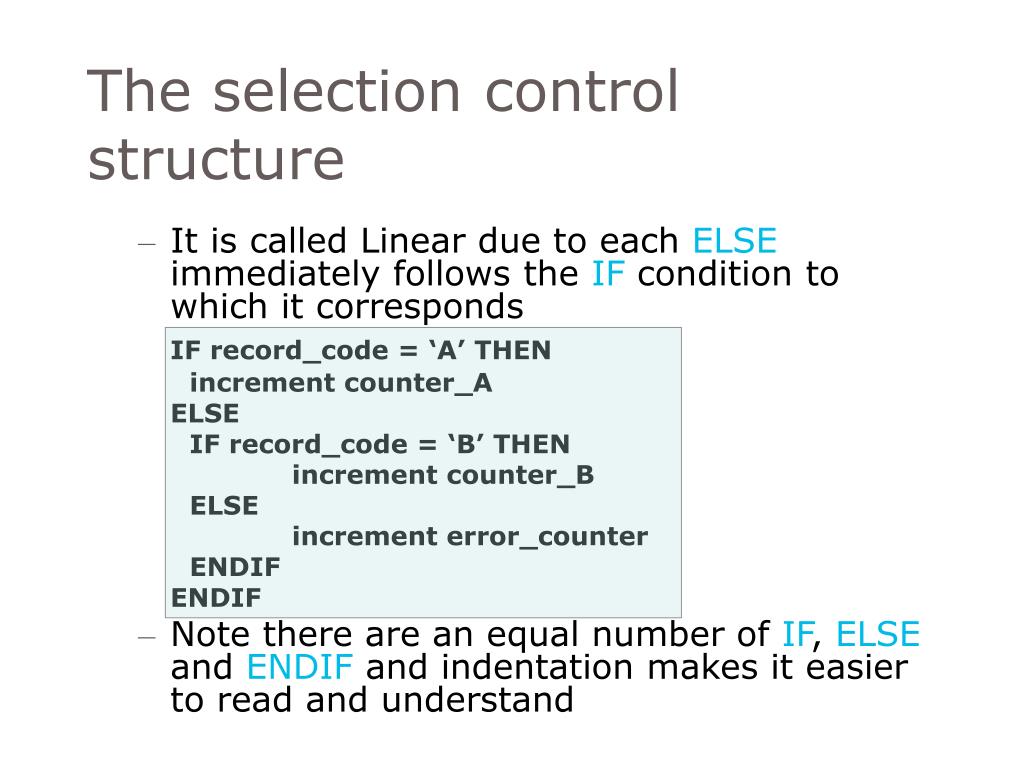 The selection control structure

– It is called Linear due to each ELSE immediately follows the IF condition to which it corresponds

IF record_code = ‘A’ THEN
  increment counter_A
ELSE
  IF record_code = ‘B’ THEN
    increment counter_B
  ELSE
    increment error_counter
  ENDIF
ENDIF

– Note there are an equal number of IF, ELSE and ENDIF and indentation makes it easier to read and understand